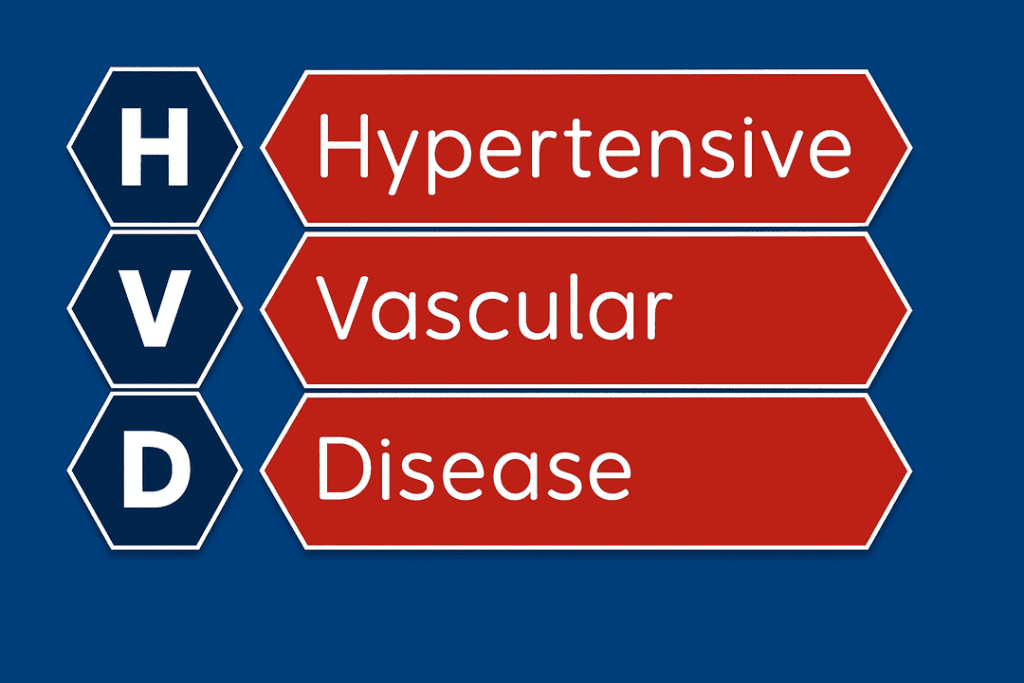 H Hypertensive

V Vascular

D Disease